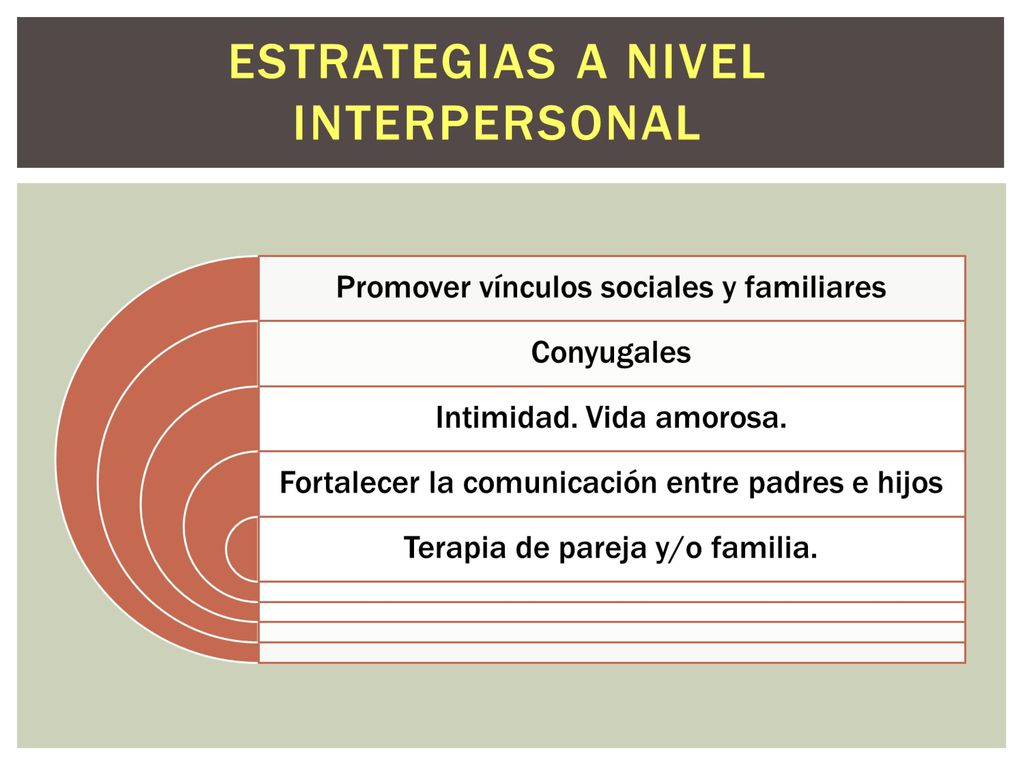 ESTRATEGIAS A NIVEL INTERPERSONAL

Promover vínculos sociales y familiares

Conyugales

Intimidad. Vida amorosa.

Fortalecer la comunicación entre padres e hijos

Terapia de pareja y/o familia.